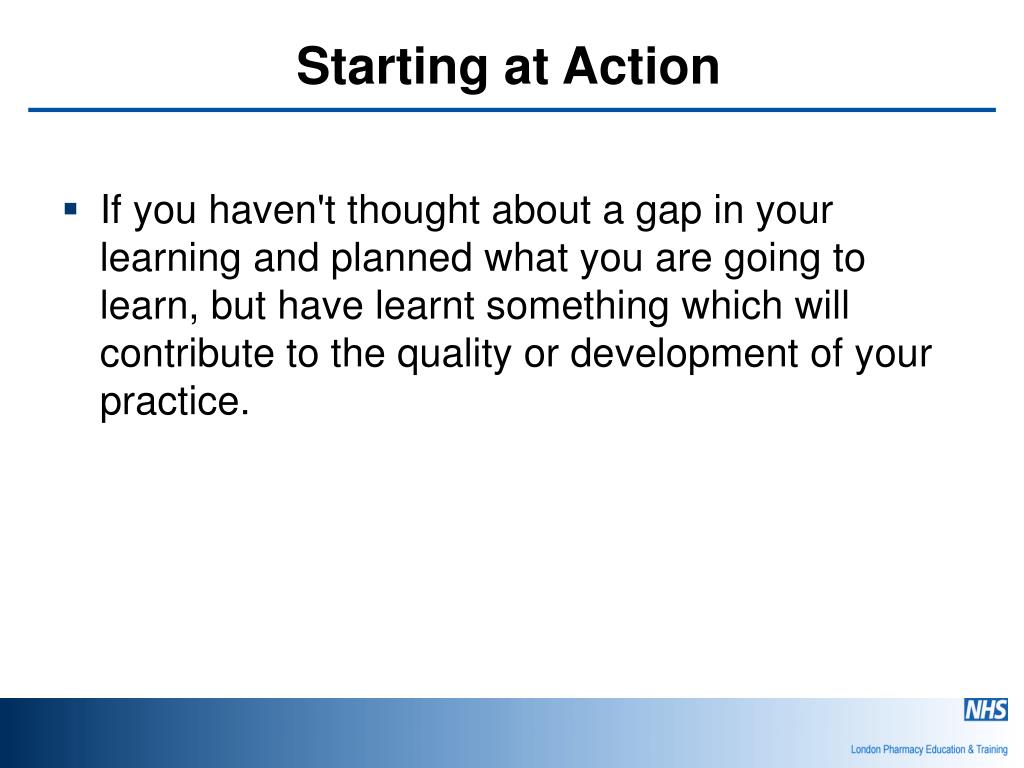 Starting at Action

▪ If you haven't thought about a gap in your learning and planned what you are going to learn, but have learnt something which will contribute to the quality or development of your practice.

NHS

London Pharmacy Education & Training